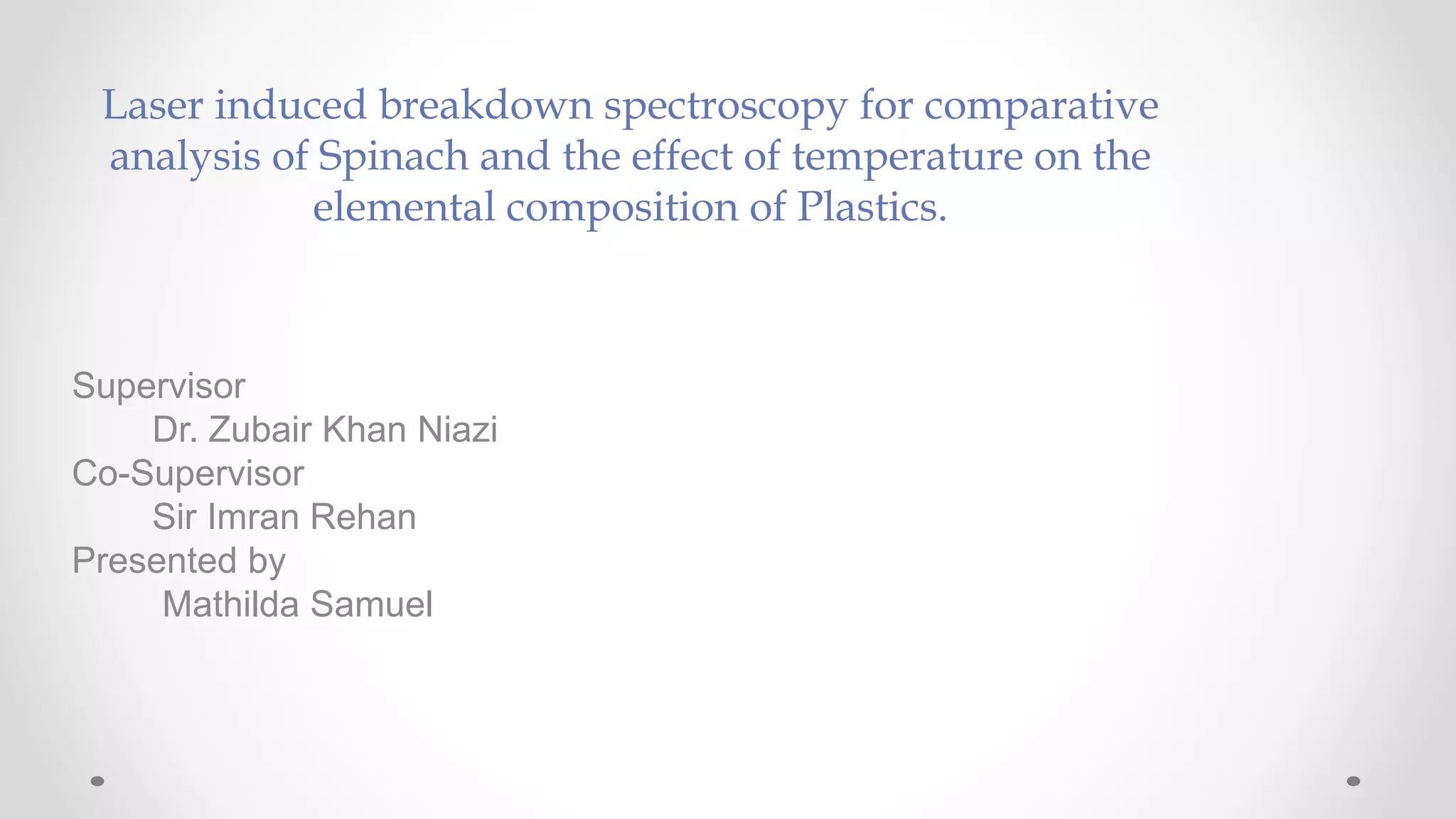 Laser induced breakdown spectroscopy for comparative analysis of Spinach and the effect of temperature on the elemental composition of Plastics.

Supervisor
Dr. Zubair Khan Niazi
Co-Supervisor
Sir Imran Rehan
Presented by
Mathilda Samuel